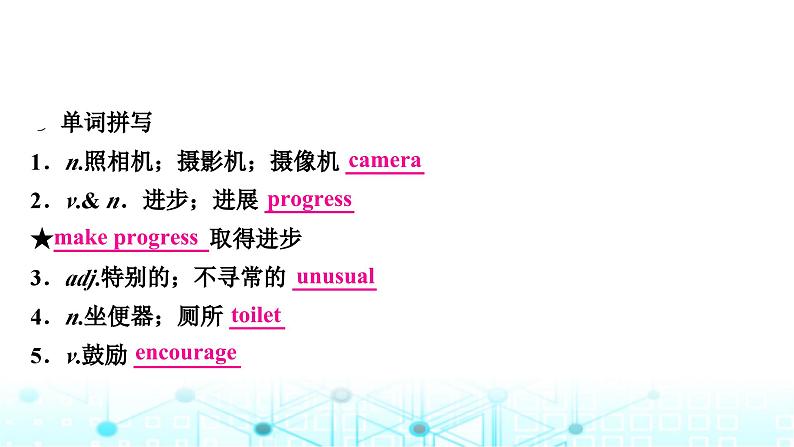 单词拼写

1．n.照相机；摄影机；摄像机 camera

2．v.& n．进步；进展 progress

★make progress 取得进步

3．adj.特别的；不寻常的 unusual

4．n.坐便器；厕所 toilet

5．v.鼓励 encourage